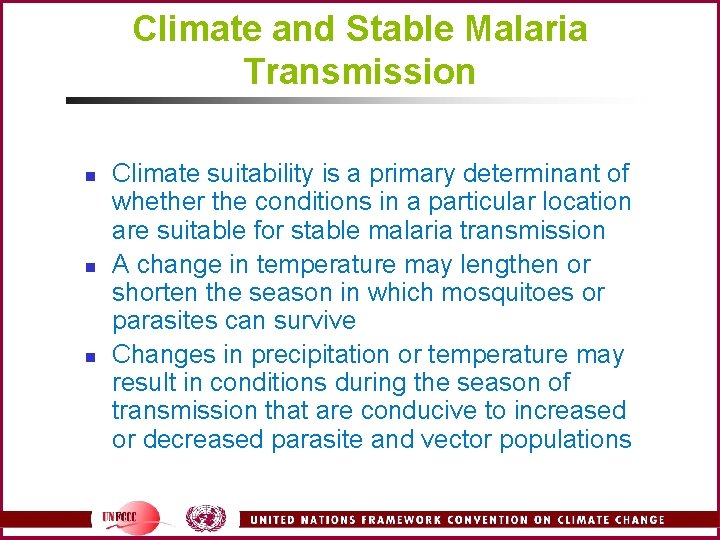 Climate and Stable Malaria Transmission

- Climate suitability is a primary determinant of whether the conditions in a particular location are suitable for stable malaria transmission
- A change in temperature may lengthen or shorten the season in which mosquitoes or parasites can survive
- Changes in precipitation or temperature may result in conditions during the season of transmission that are conducive to increased or decreased parasite and vector populations

UNFCCC

UNITED NATIONS FRAMEWORK CONVENTION ON CLIMATE CHANGE